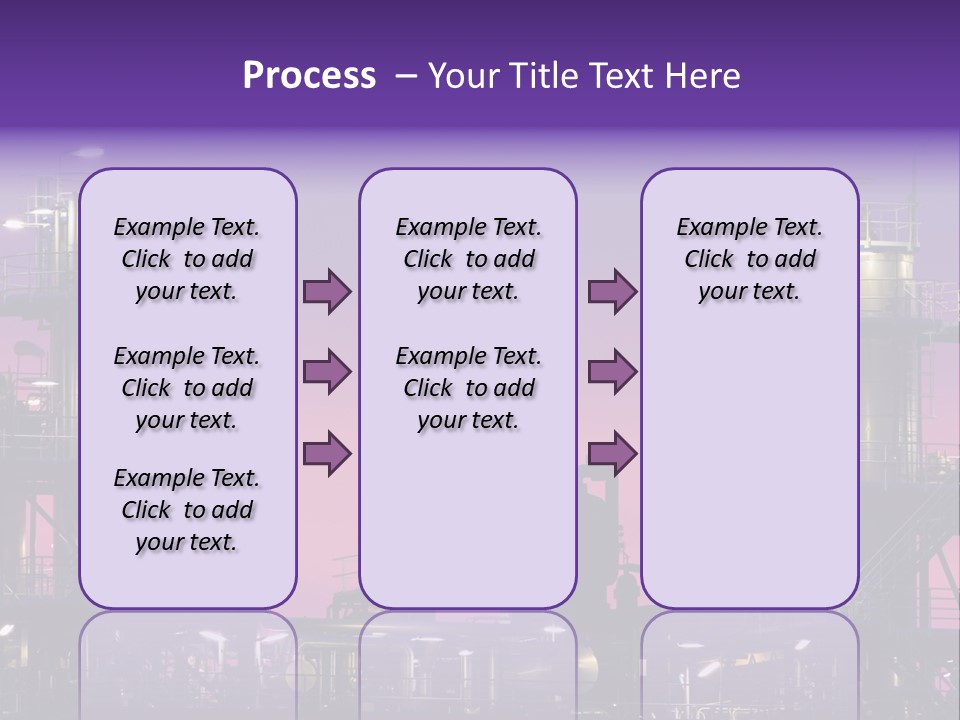 Process – Your Title Text Here

Example Text. Click to add your text.

Example Text. Click to add your text.

Example Text. Click to add your text.

Example Text. Click to add your text.

Example Text. Click to add your text.

Example Text. Click to add your text.